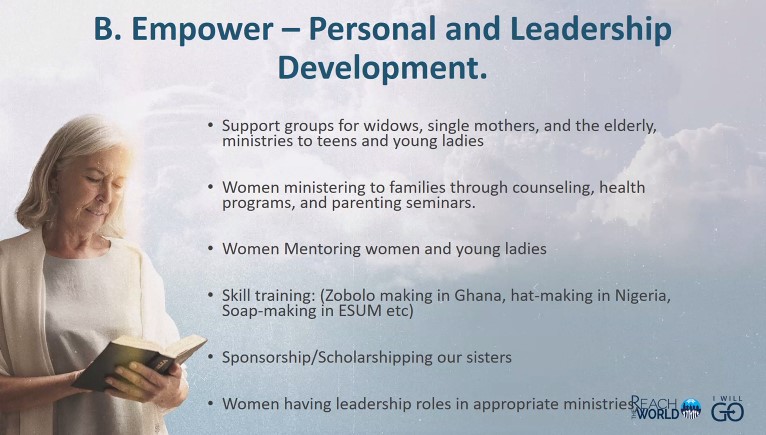 B. Empower – Personal and Leadership Development.

• Support groups for widows, single mothers, and the elderly, ministries to teens and young ladies

• Women ministering to families through counseling, health programs, and parenting seminars.

• Women Mentoring women and young ladies

• Skill training: (Zobolo making in Ghana, hat-making in Nigeria, Soap-making in ESUM etc)

• Sponsorship/Scholarshipping our sisters

• Women having leadership roles in appropriate ministries

REACH THE WORLD

I WILL GO